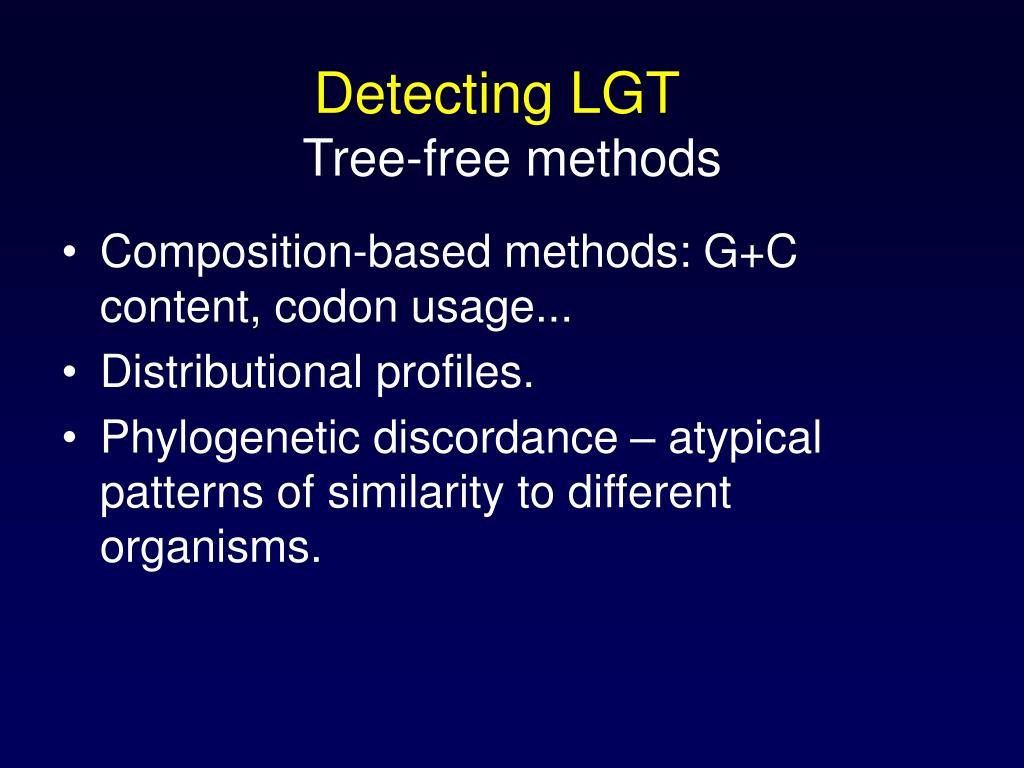 Detecting LGT
Tree-free methods

• Composition-based methods: G+C content, codon usage...
• Distributional profiles.
• Phylogenetic discordance – atypical patterns of similarity to different organisms.